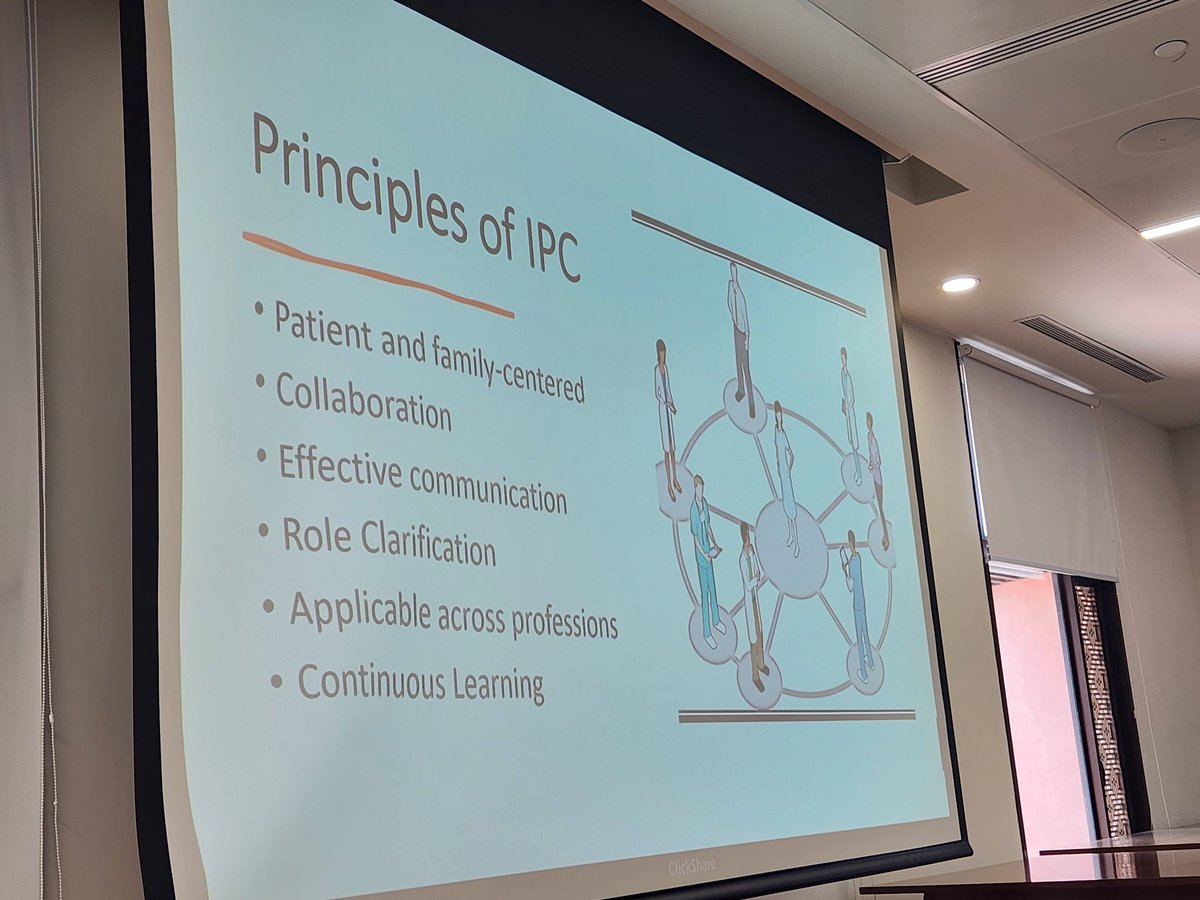 Principles of IPC

• Patient and family-centered
• Collaboration
• Effective communication
• Role Clarification
• Applicable across professions
• Continuous Learning

ClickShare